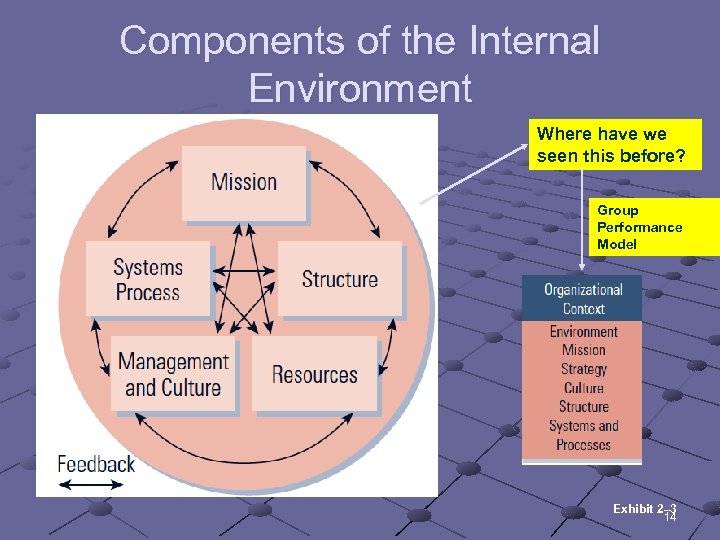 Components of the Internal Environment

Mission

Systems Process

Structure

Management and Culture

Resources

Feedback

Where have we seen this before?

Group Performance Model

Organizational Context

Environment
Mission
Strategy
Culture
Structure
Systems and Processes

Exhibit 2–3

14